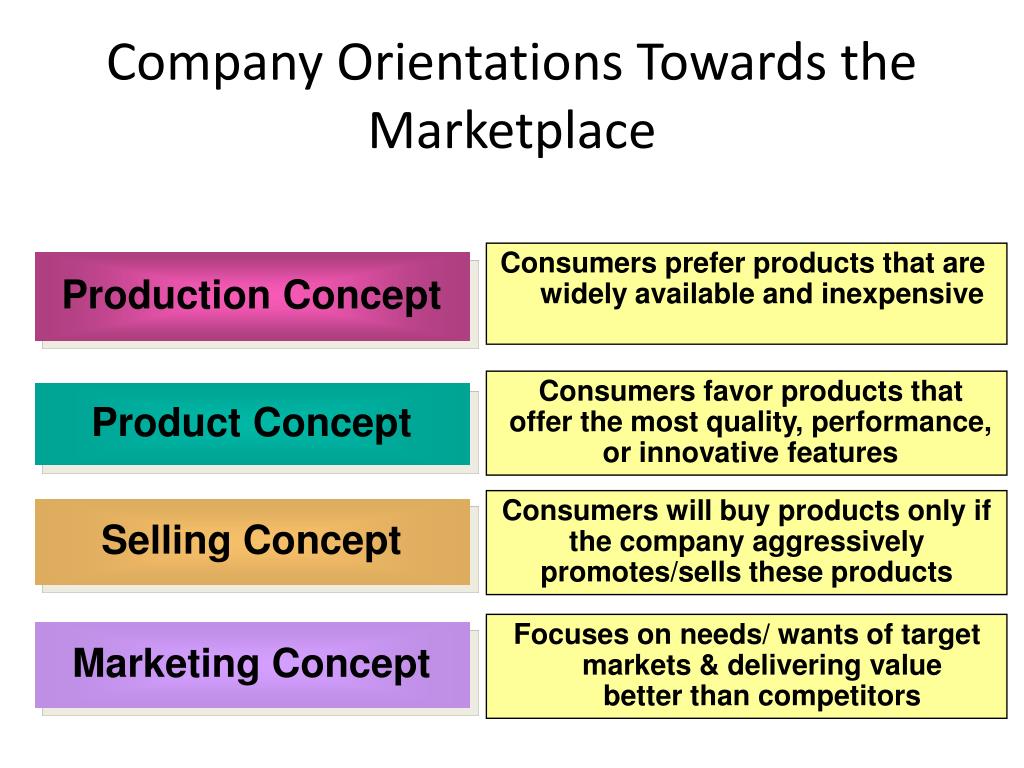 Company Orientations Towards the Marketplace

Production Concept

Consumers prefer products that are widely available and inexpensive

Product Concept

Consumers favor products that offer the most quality, performance, or innovative features

Selling Concept

Consumers will buy products only if the company aggressively promotes/sells these products

Marketing Concept

Focuses on needs/ wants of target markets & delivering value better than competitors